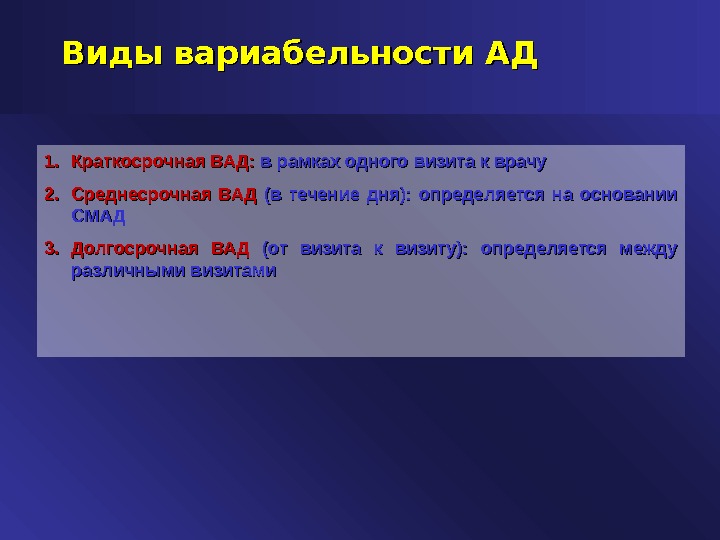 Виды вариабельности АД

1. Краткосрочная ВАД: в рамках одного визита к врачу
2. Среднесрочная ВАД (в течение дня): определяется на основании СМАД
3. Долгосрочная ВАД (от визита к визиту): определяется между различными визитами